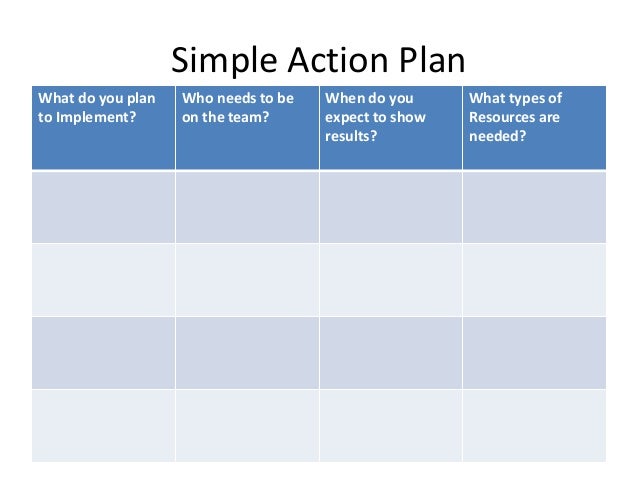 Simple Action Plan

| What do you plan to Implement? | Who needs to be on the team? | When do you expect to show results? | What types of Resources are needed? |
|---|---|---|---|
| | | | |
| | | | |
| | | | |
| | | | |